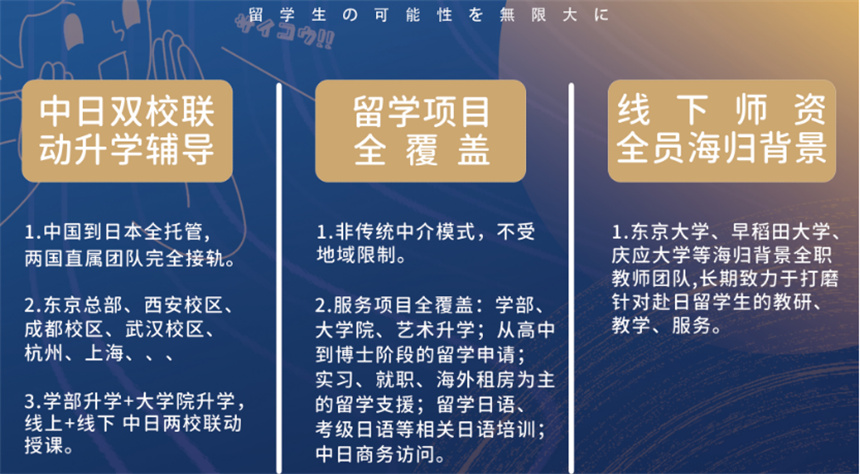 留学生の可能性を無限大に

サイコウ!!

中日双校联动升学辅导

1.中国到日本全托管，两国直属团队完全接轨。

2.东京总部、西安校区、成都校区、武汉校区、杭州、上海、、、

3.学部升学+大学院升学，线上+线下 中日两校联动授课。

留学项目全覆盖

1.非传统中介模式，不受地域限制。

2.服务项目全覆盖：学部、大学院、艺术升学；从高中到博士阶段的留学申请；实习、就职、海外租房为主的留学支援；留学日语、考级日语等相关日语培训；中日商务访问。

线下师资全员海归背景

1.东京大学、早稻田大学、庆应大学等海归背景全职教师团队,长期致力于打磨针对赴日留学生的教研、教学、服务。